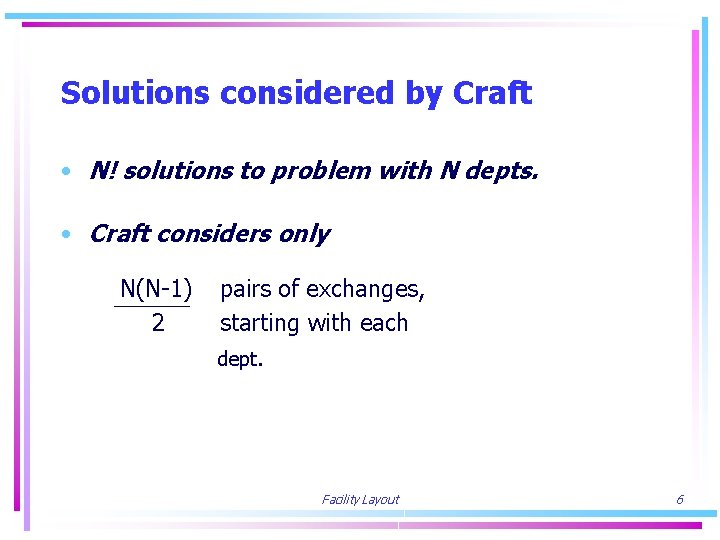 Solutions considered by Craft

• N! solutions to problem with N depts.

• Craft considers only

$\frac{N(N-1)}{2}$ pairs of exchanges, starting with each dept.

Facility Layout

6